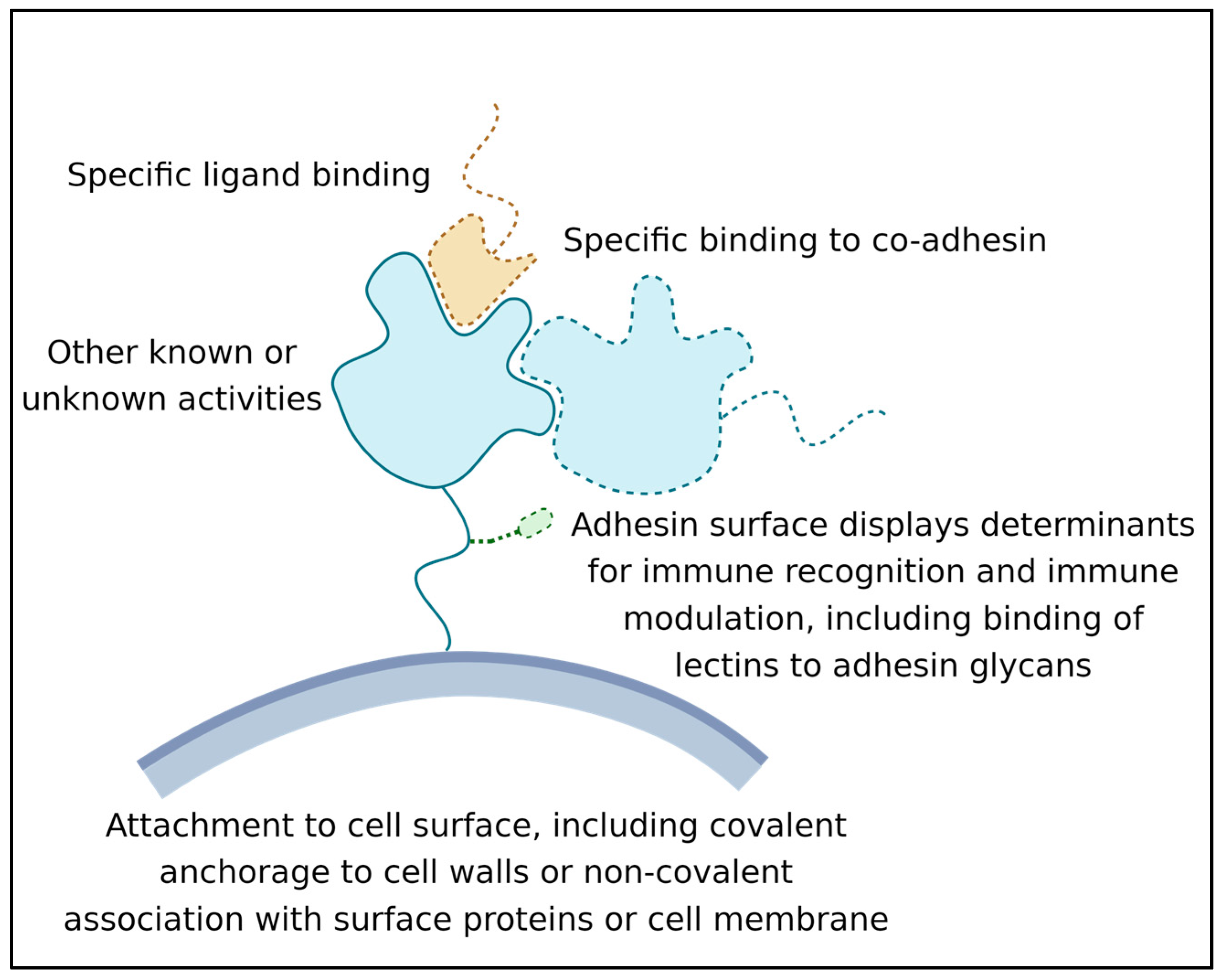 Specific ligand binding

Specific binding to co-adhesin

Other known or unknown activities

Adhesin surface displays determinants for immune recognition and immune modulation, including binding of lectins to adhesin glycans

Attachment to cell surface, including covalent anchorage to cell walls or non-covalent association with surface proteins or cell membrane